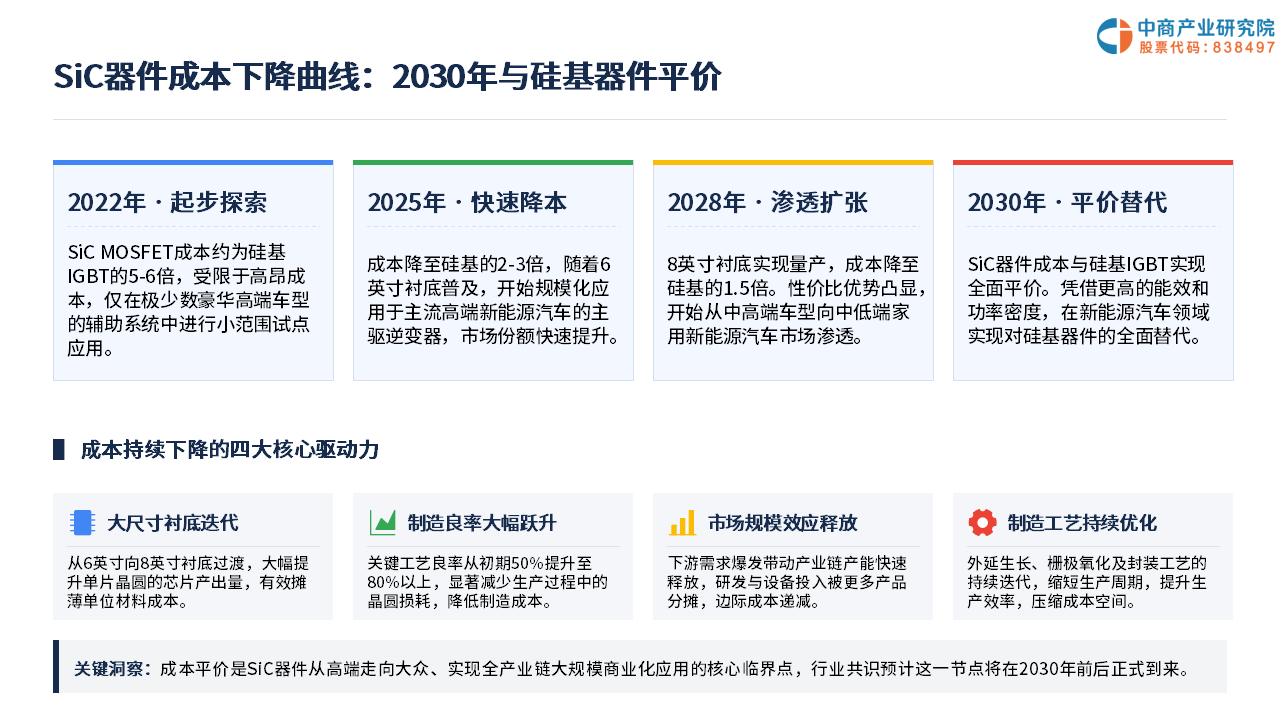 中商产业研究院
股票代码：838497

SiC器件成本下降曲线：2030年与硅基器件平价

2022年 · 起步探索

SiC MOSFET成本约为硅基IGBT的5-6倍，受限于高昂成本，仅在极少数豪华高端车型的辅助系统中进行小范围试点应用。

2025年 · 快速降本

成本降至硅基的2-3倍，随着6英寸衬底普及，开始规模化应用于主流高端新能源汽车的主驱逆变器，市场份额快速提升。

2028年 · 渗透扩张

8英寸衬底实现量产，成本降至硅基的1.5倍。性价比优势凸显，开始从中高端车型向中低端家用新能源汽车市场渗透。

2030年 · 平价替代

SiC器件成本与硅基IGBT实现全面平价。凭借更高的能效和功率密度，在新能源汽车领域实现对硅基器件的全面替代。

成本持续下降的四大核心驱动力

大尺寸衬底迭代

从6英寸向8英寸衬底过渡，大幅提升单片晶圆的芯片产出量，有效摊薄单位材料成本。

制造良率大幅跃升

关键工艺良率从初期50%提升至80%以上，显著减少生产过程中的晶圆损耗，降低制造成本。

市场规模效应释放

下游需求爆发带动产业链产能快速释放，研发与设备投入被更多产品分摊，边际成本递减。

制造工艺持续优化

外延生长、栅极氧化及封装工艺的持续迭代，缩短生产周期，提升生产效率，压缩成本空间。

关键洞察：成本平价是SiC器件从高端走向大众、实现全产业链大规模商业化应用的核心临界点，行业共识预计这一节点将在2030年前后正式到来。